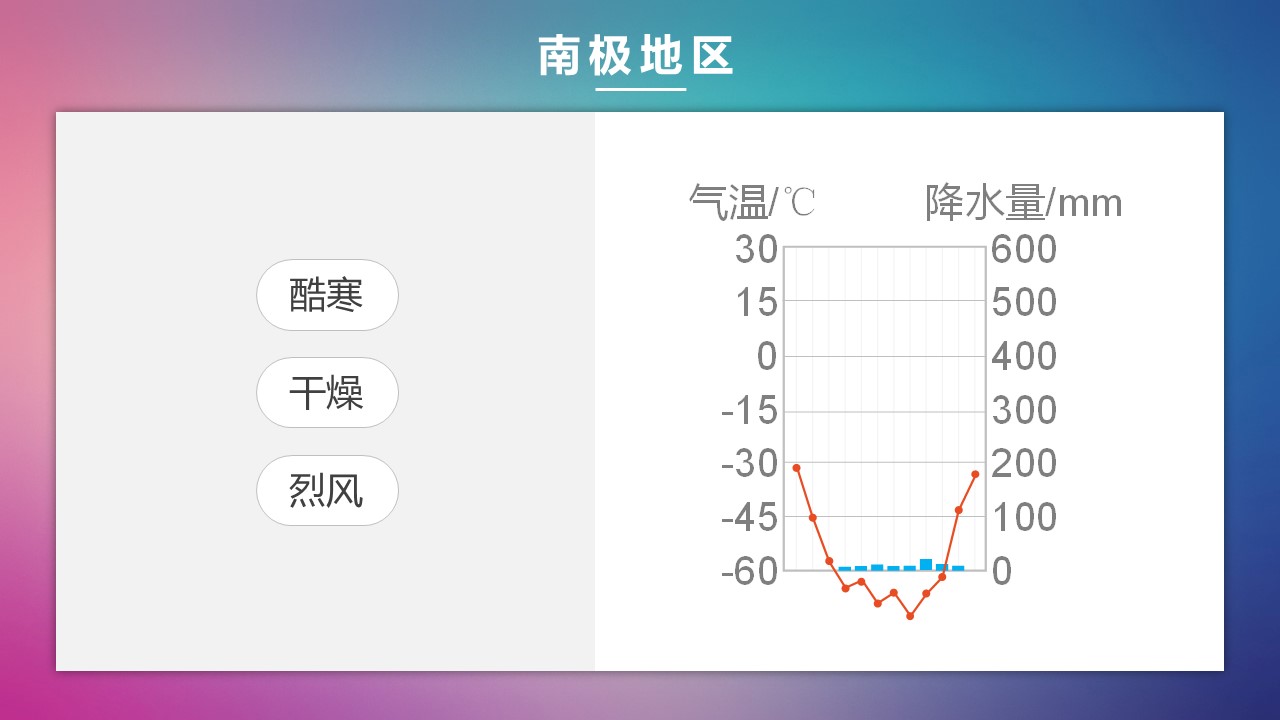 南极地区

酷寒

干燥

烈风

气温/℃

降水量/mm

30
15
0
-15
-30
-45
-60

600
500
400
300
200
100
0